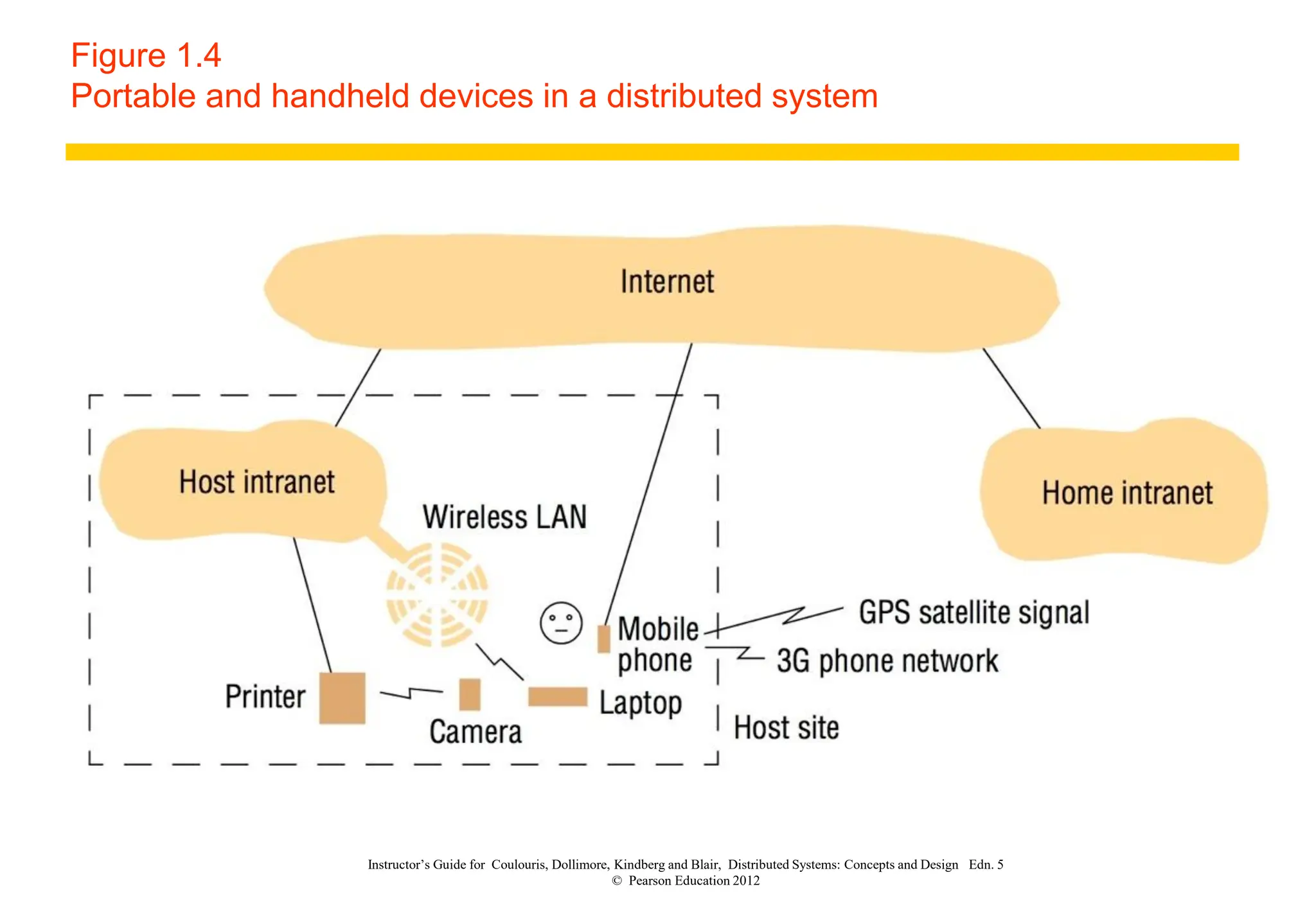 Figure 1.4
Portable and handheld devices in a distributed system

Internet

Host intranet

Home intranet

Wireless LAN

Mobile phone

GPS satellite signal

3G phone network

Printer

Camera

Laptop

Host site

Instructor's Guide for Coulouris, Dollimore, Kindberg and Blair, Distributed Systems: Concepts and Design Edn. 5
© Pearson Education 2012